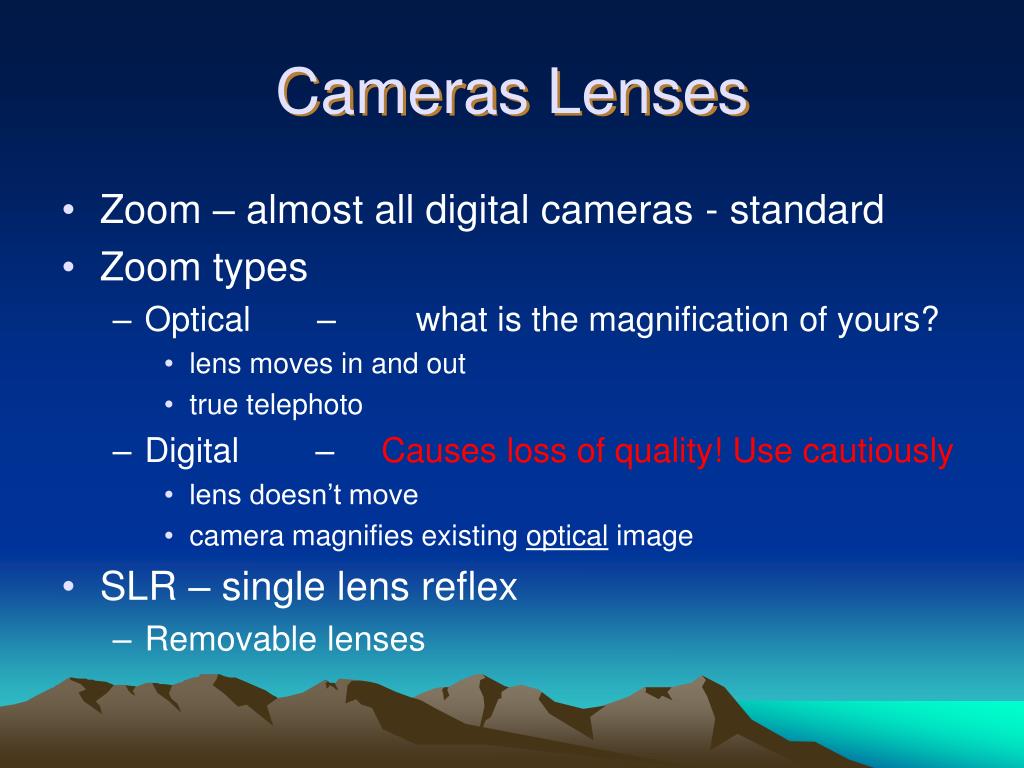 Cameras Lenses

• Zoom – almost all digital cameras - standard
• Zoom types
– Optical – what is the magnification of yours?
• lens moves in and out
• true telephoto
– Digital – Causes loss of quality! Use cautiously
• lens doesn't move
• camera magnifies existing optical image
• SLR – single lens reflex
– Removable lenses